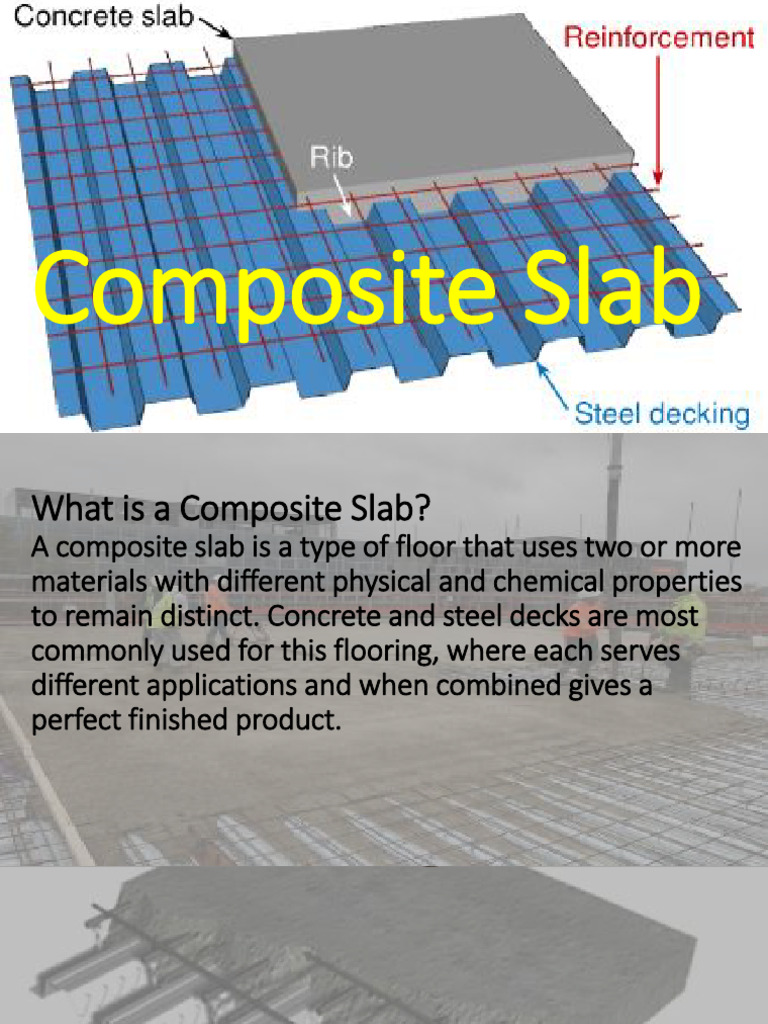 Concrete slab

Reinforcement

Rib

Composite Slab

Steel decking

What is a Composite Slab?
A composite slab is a type of floor that uses two or more materials with different physical and chemical properties to remain distinct. Concrete and steel decks are most commonly used for this flooring, where each serves different applications and when combined gives a perfect finished product.